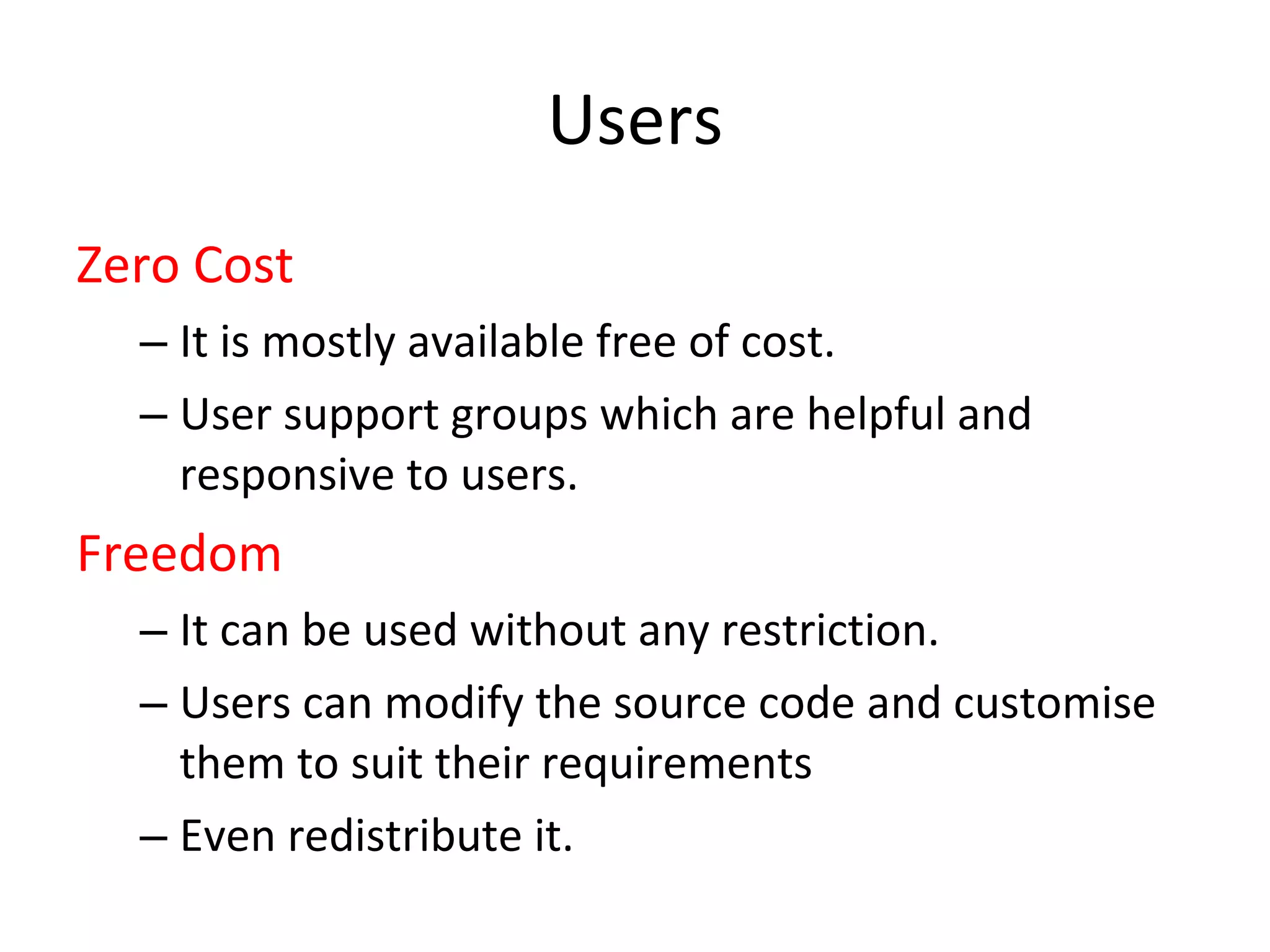 Users

Zero Cost

– It is mostly available free of cost.

– User support groups which are helpful and responsive to users.

Freedom

– It can be used without any restriction.

– Users can modify the source code and customise them to suit their requirements

– Even redistribute it.